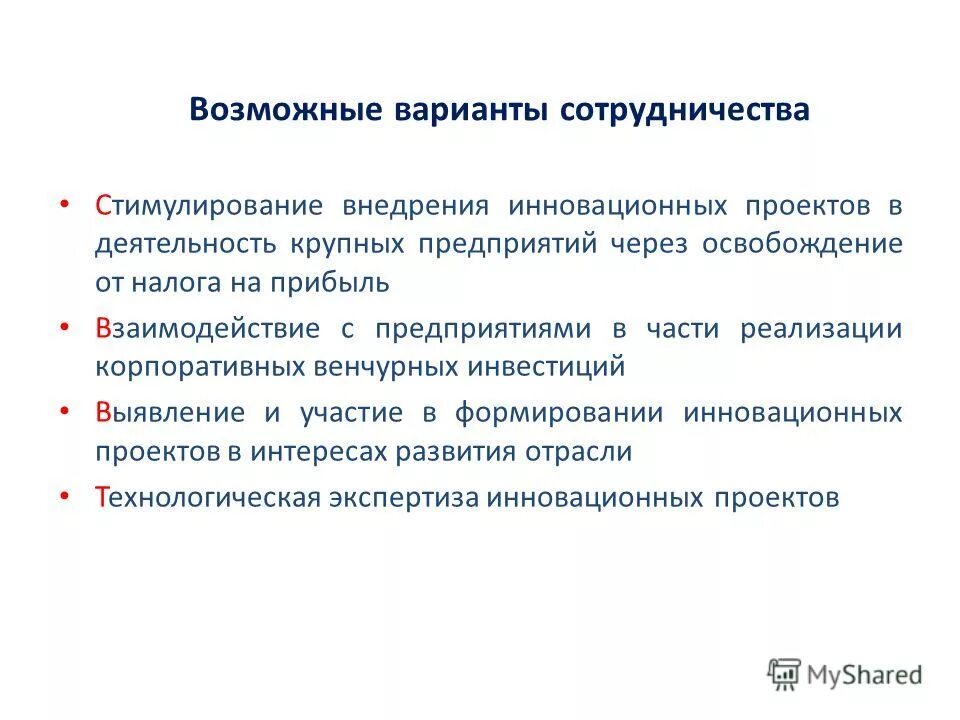 Возможные варианты сотрудничества

• Стимулирование внедрения инновационных проектов в деятельность крупных предприятий через освобождение от налога на прибыль

• Взаимодействие с предприятиями в части реализации корпоративных венчурных инвестиций

• Выявление и участие в формировании инновационных проектов в интересах развития отрасли

• Технологическая экспертиза инновационных проектов

MyShared